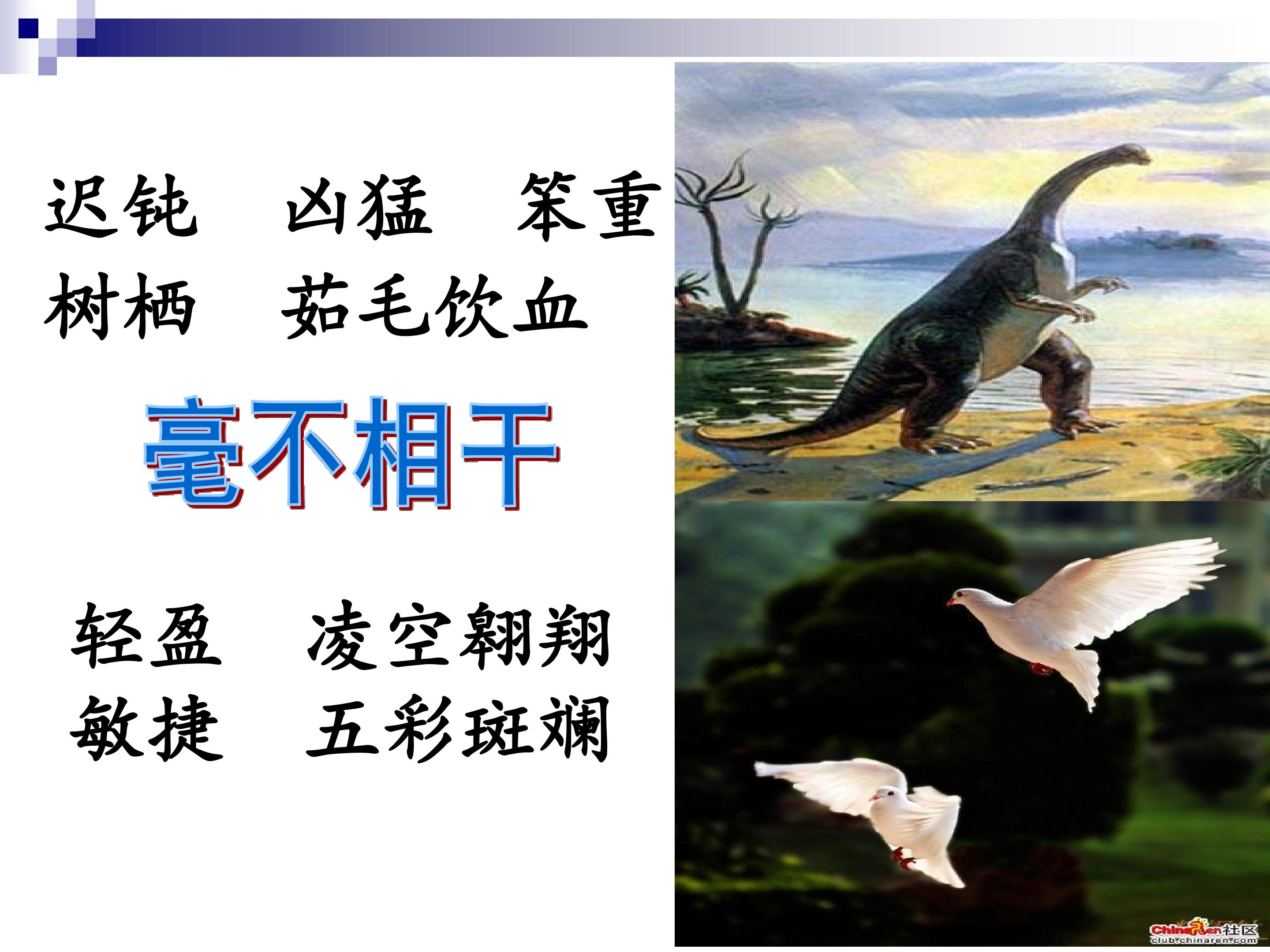 迟钝　凶猛　笨重
树栖　茹毛饮血

毫不相干

轻盈　凌空翱翔
敏捷　五彩斑斓

ChinaRen社区
club.chinaren.com